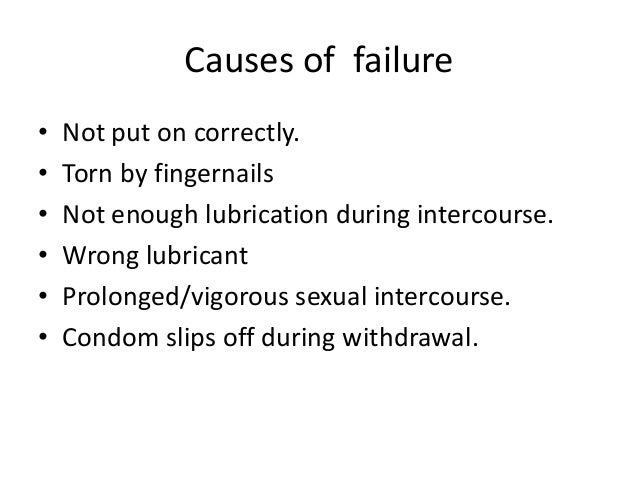 Causes of  failure

• Not put on correctly.
• Torn by fingernails
• Not enough lubrication during intercourse.
• Wrong lubricant
• Prolonged/vigorous sexual intercourse.
• Condom slips off during withdrawal.